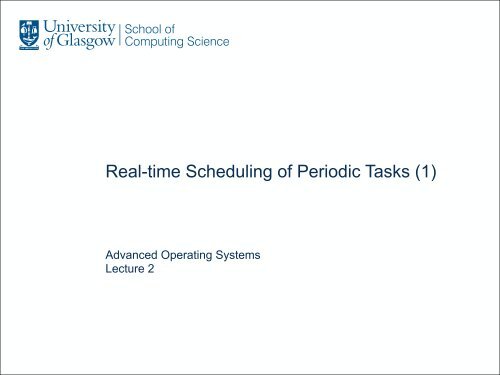 University of Glasgow | School of Computing Science

Real-time Scheduling of Periodic Tasks (1)

Advanced Operating Systems
Lecture 2